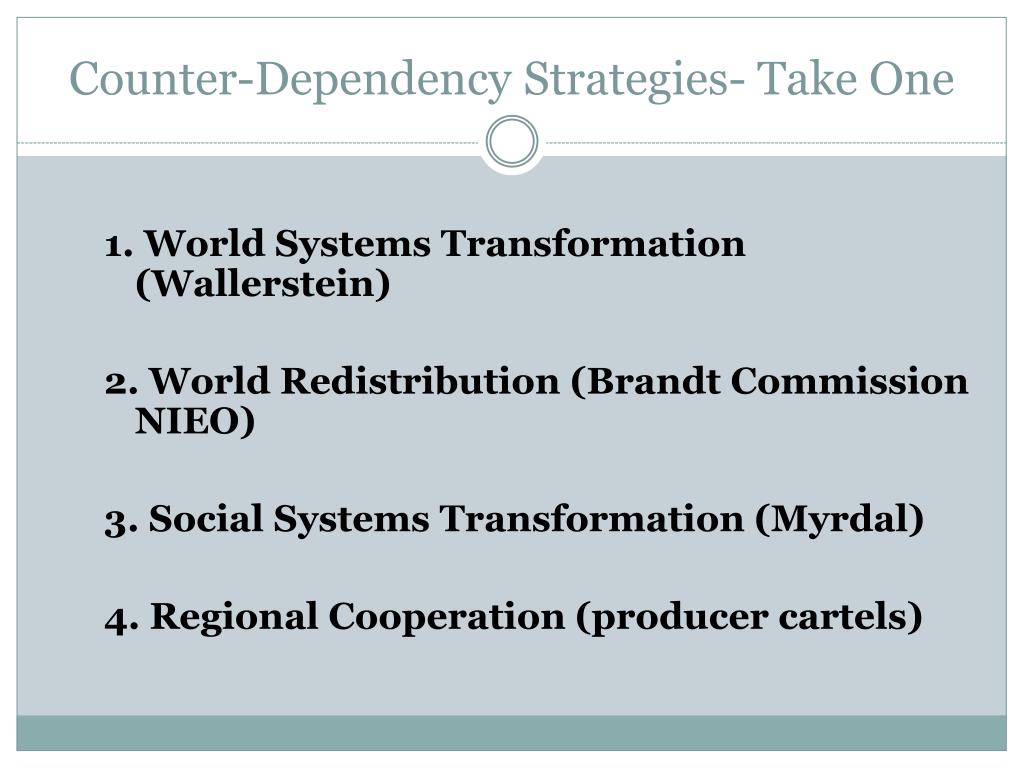 Counter-Dependency Strategies- Take One

1. World Systems Transformation (Wallerstein)

2. World Redistribution (Brandt Commission NIEO)

3. Social Systems Transformation (Myrdal)

4. Regional Cooperation (producer cartels)